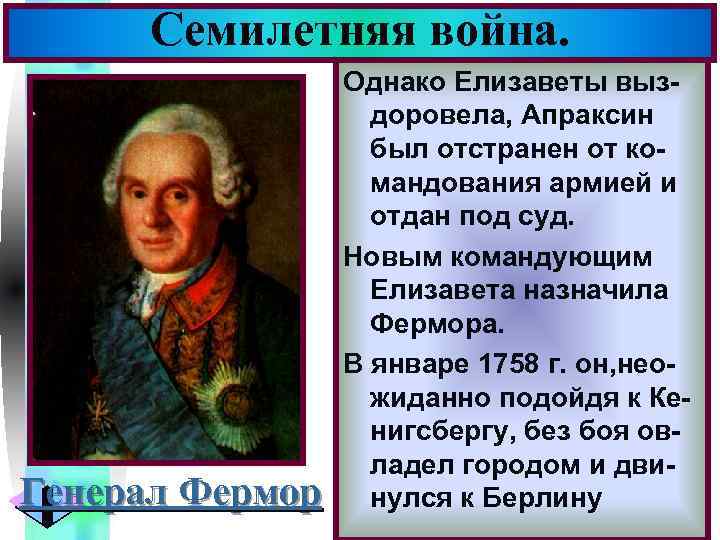 Семилетняя война.

Однако Елизаветы выздоровела, Апраксин был отстранен от командования армией и отдан под суд.

Новым командующим Елизавета назначила Фермора.

В январе 1758 г. он,неожиданно подойдя к Кенигсбергу, без боя овладел городом и двинулся к Берлину

Генерал Фермор